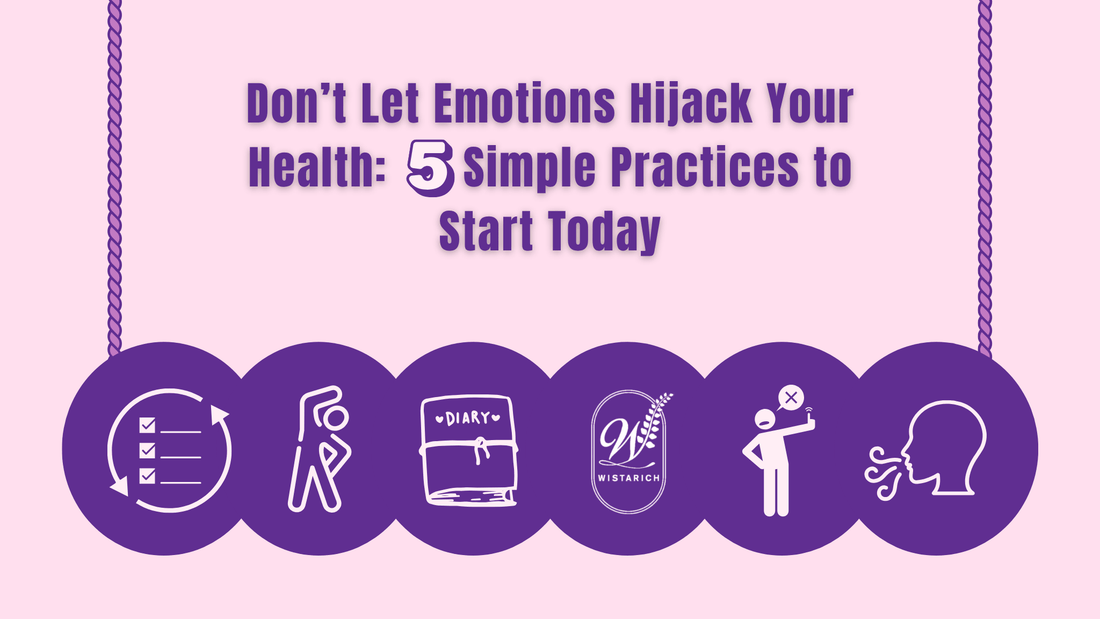 Don’t Let Emotions Hijack Your Health: 5 Simple Practices to Start Today

DIARY

W
WISTARICH